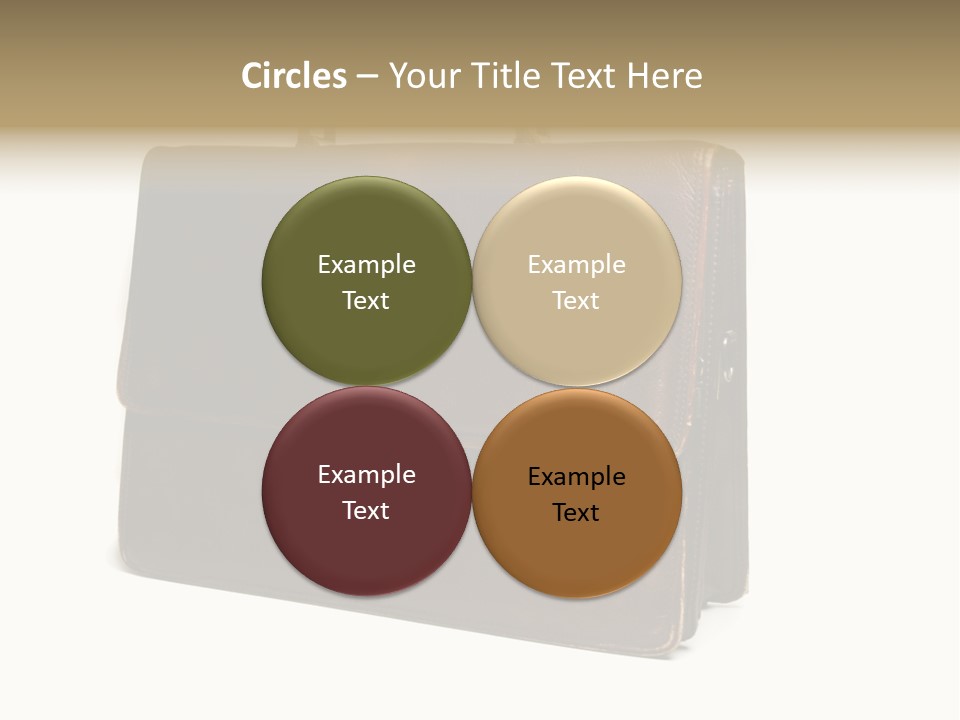 Circles – Your Title Text Here

Example Text

Example Text

Example Text

Example Text